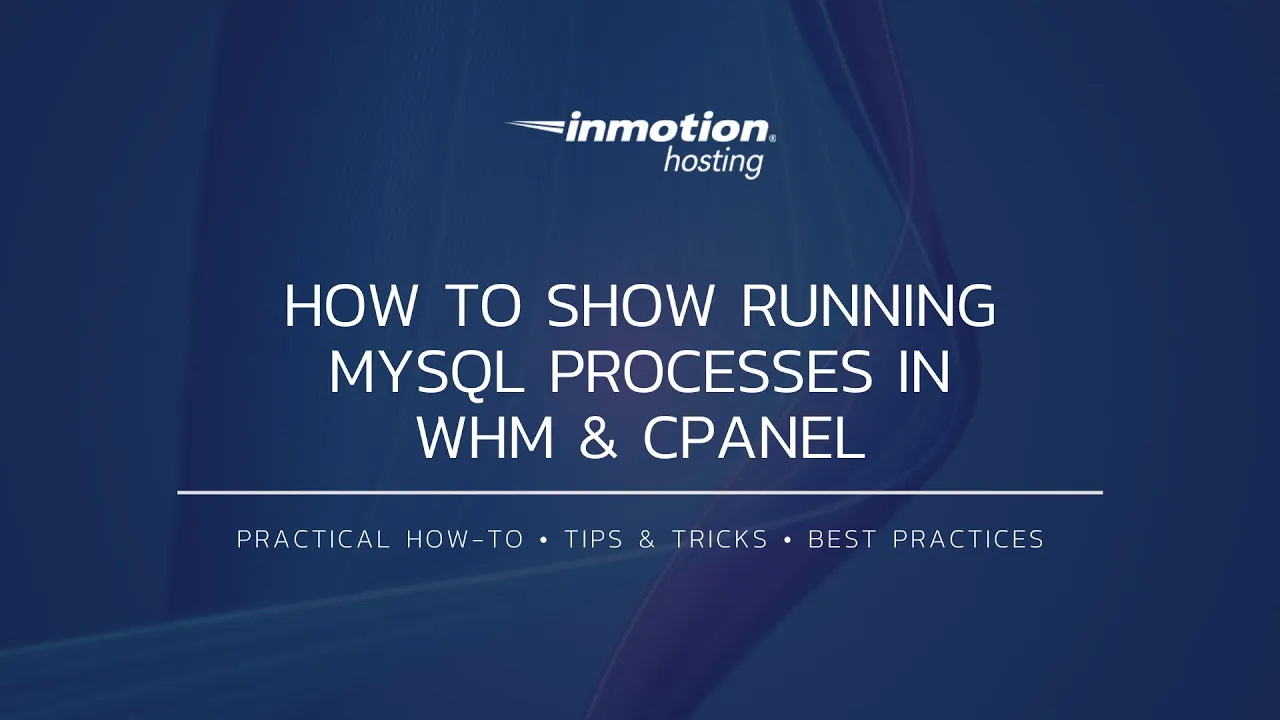 inmotion®
hosting

HOW TO SHOW RUNNING MYSQL PROCESSES IN WHM & CPANEL

PRACTICAL HOW-TO • TIPS & TRICKS • BEST PRACTICES